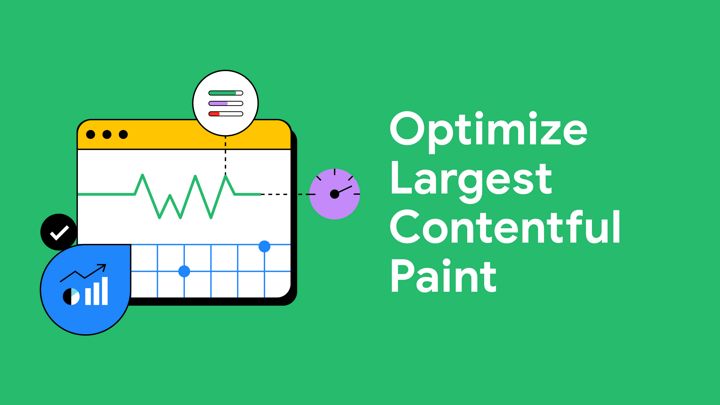 Optimize Largest Contentful Paint